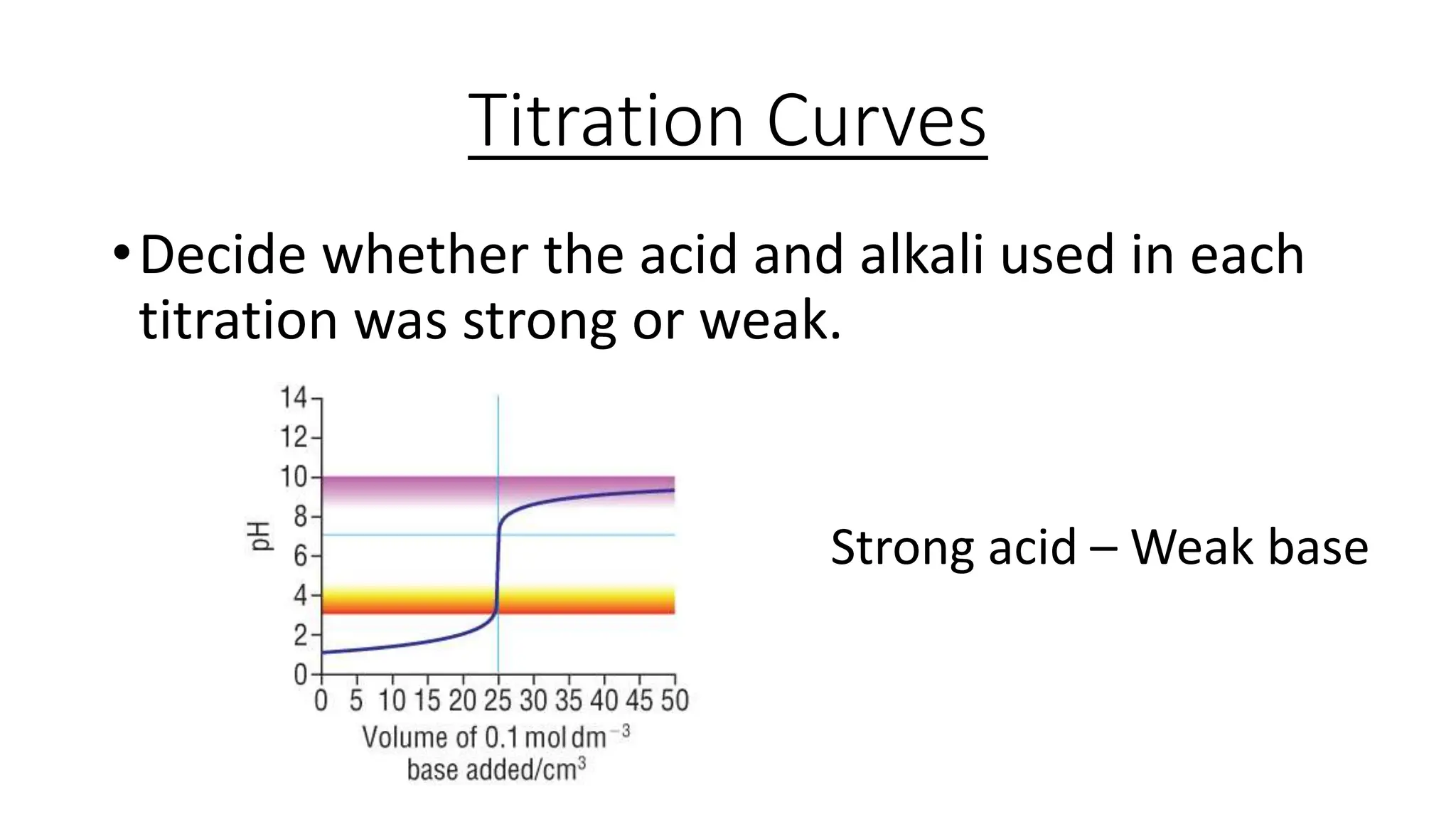 Titration Curves

• Decide whether the acid and alkali used in each titration was strong or weak.

14
12
10
8
6
4
2
0
pH
0 5 10 15 20 25 30 35 40 45 50
Volume of 0.1 mol dm$^{-3}$ base added/cm$^3$

Strong acid – Weak base